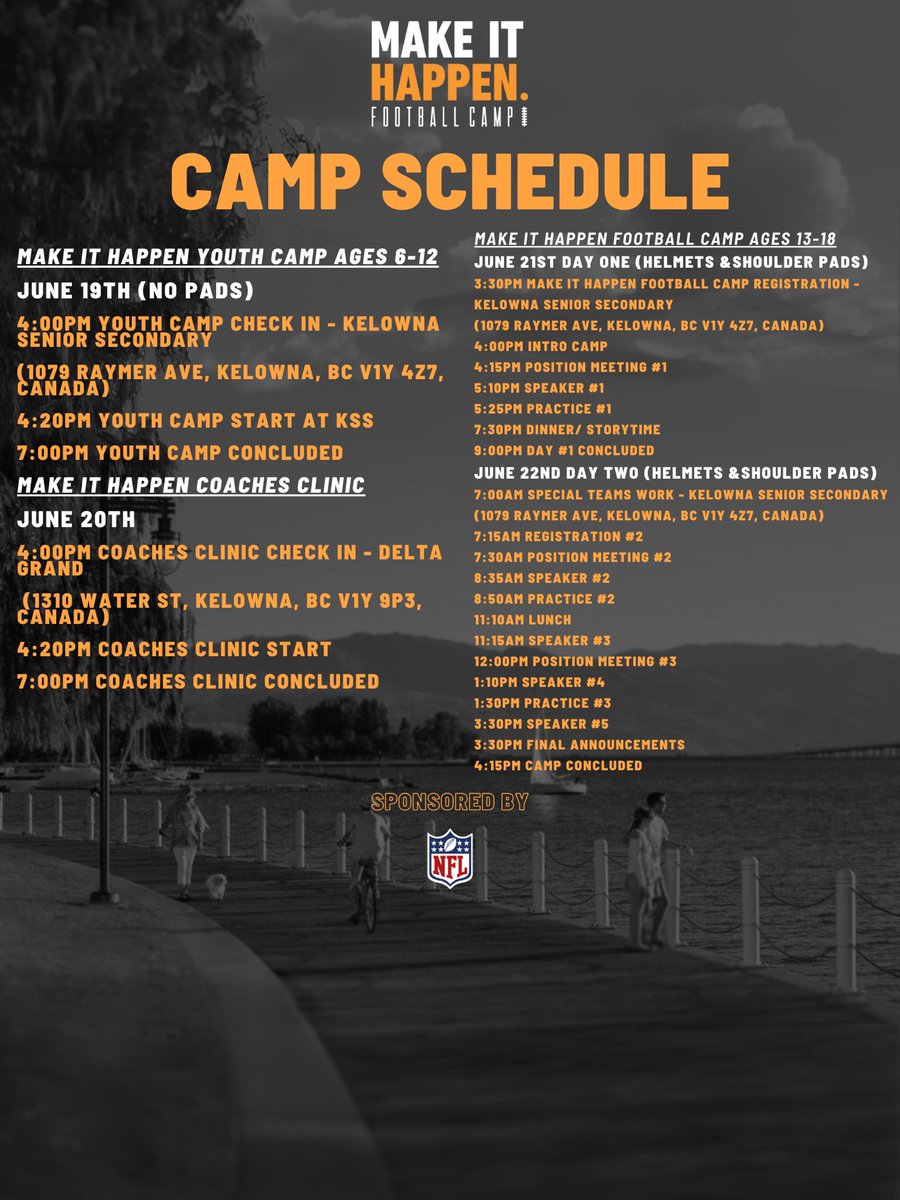 MAKE IT HAPPEN. FOOTBALL CAMP

CAMP SCHEDULE

MAKE IT HAPPEN YOUTH CAMP AGES 6-12

JUNE 19TH (NO PADS)

4:00PM YOUTH CAMP CHECK IN - KELOWNA SENIOR SECONDARY

(1079 RAYMER AVE, KELOWNA, BC V1Y 4Z7, CANADA)

4:20PM YOUTH CAMP START AT KSS

7:00PM YOUTH CAMP CONCLUDED

MAKE IT HAPPEN COACHES CLINIC

JUNE 20TH

4:00PM COACHES CLINIC CHECK IN - DELTA GRAND

(1310 WATER ST, KELOWNA, BC V1Y 9P3, CANADA)

4:20PM COACHES CLINIC START

7:00PM COACHES CLINIC CONCLUDED

MAKE IT HAPPEN FOOTBALL CAMP AGES 13-18

JUNE 21ST DAY ONE (HELMETS &SHOULDER PADS)

3:30PM MAKE IT HAPPEN FOOTBALL CAMP REGISTRATION - KELOWNA SENIOR SECONDARY

(1079 RAYMER AVE, KELOWNA, BC V1Y 4Z7, CANADA)

4:00PM INTRO CAMP

4:15PM POSITION MEETING #1

5:10PM SPEAKER #1

5:25PM PRACTICE #1

7:30PM DINNER/ STORYTIME

9:00PM DAY #1 CONCLUDED

JUNE 22ND DAY TWO (HELMETS &SHOULDER PADS)

7:00AM SPECIAL TEAMS WORK - KELOWNA SENIOR SECONDARY

(1079 RAYMER AVE, KELOWNA, BC V1Y 4Z7, CANADA)

7:15AM REGISTRATION #2

7:30AM POSITION MEETING #2

8:35AM SPEAKER #2

8:50AM PRACTICE #2

11:10AM LUNCH

11:15AM SPEAKER #3

12:00PM POSITION MEETING #3

1:10PM SPEAKER #4

1:30PM PRACTICE #3

3:30PM SPEAKER #5

3:30PM FINAL ANNOUNCEMENTS

4:15PM CAMP CONCLUDED

SPONSORED BY

NFL